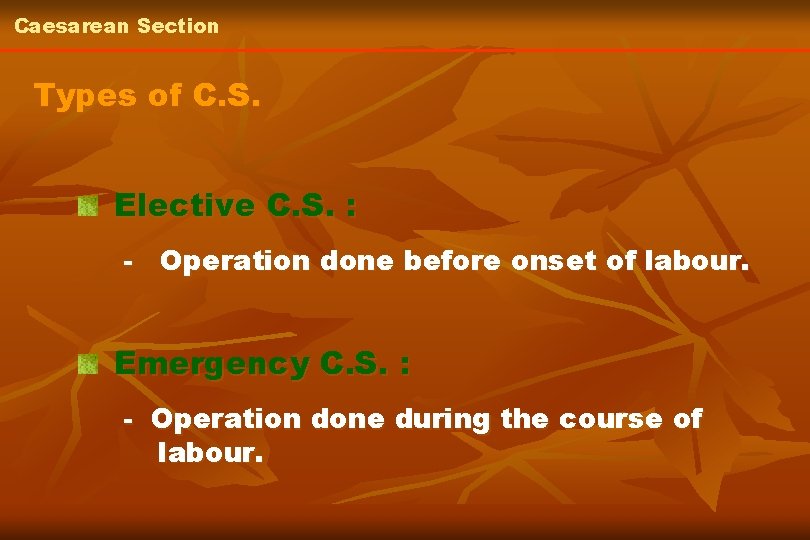 Caesarean Section

Types of C.S.

Elective C.S. :

- Operation done before onset of labour.

Emergency C.S. :

- Operation done during the course of labour.